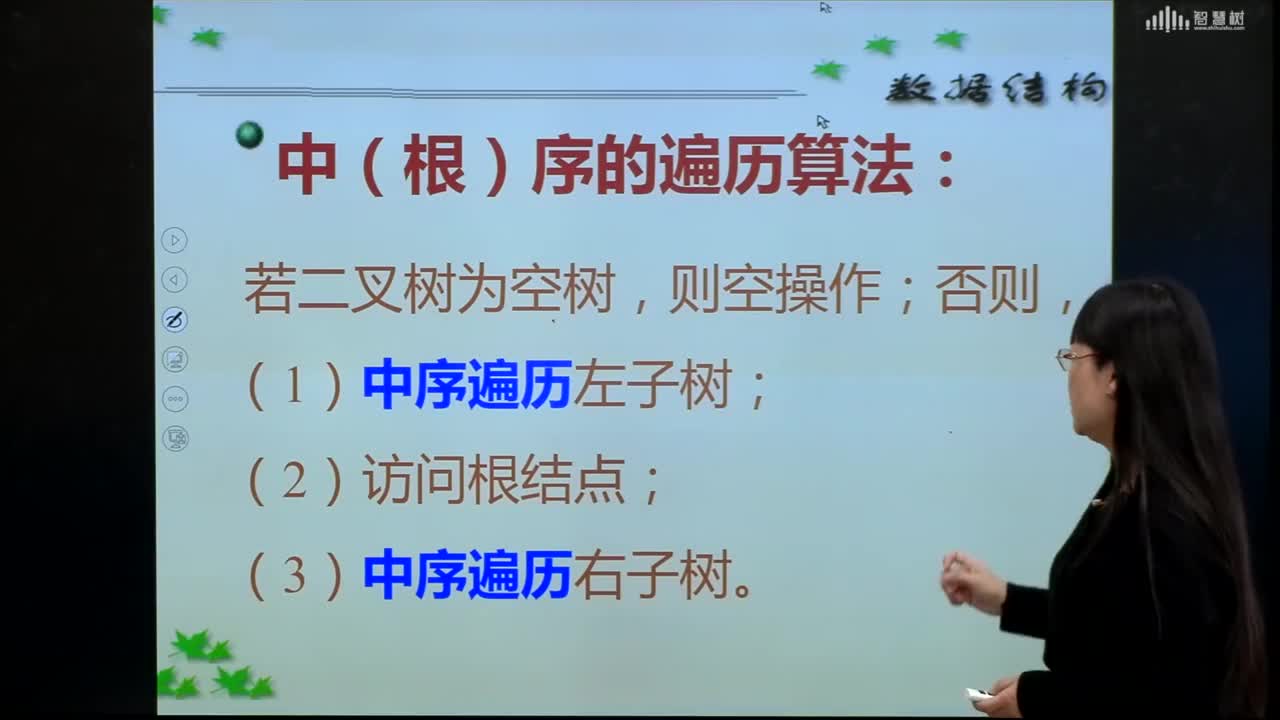 智慧树

数据结构

中（根）序的遍历算法：

若二叉树为空树，则空操作；否则，

（1）中序遍历左子树；

（2）访问根结点；

（3）中序遍历右子树。